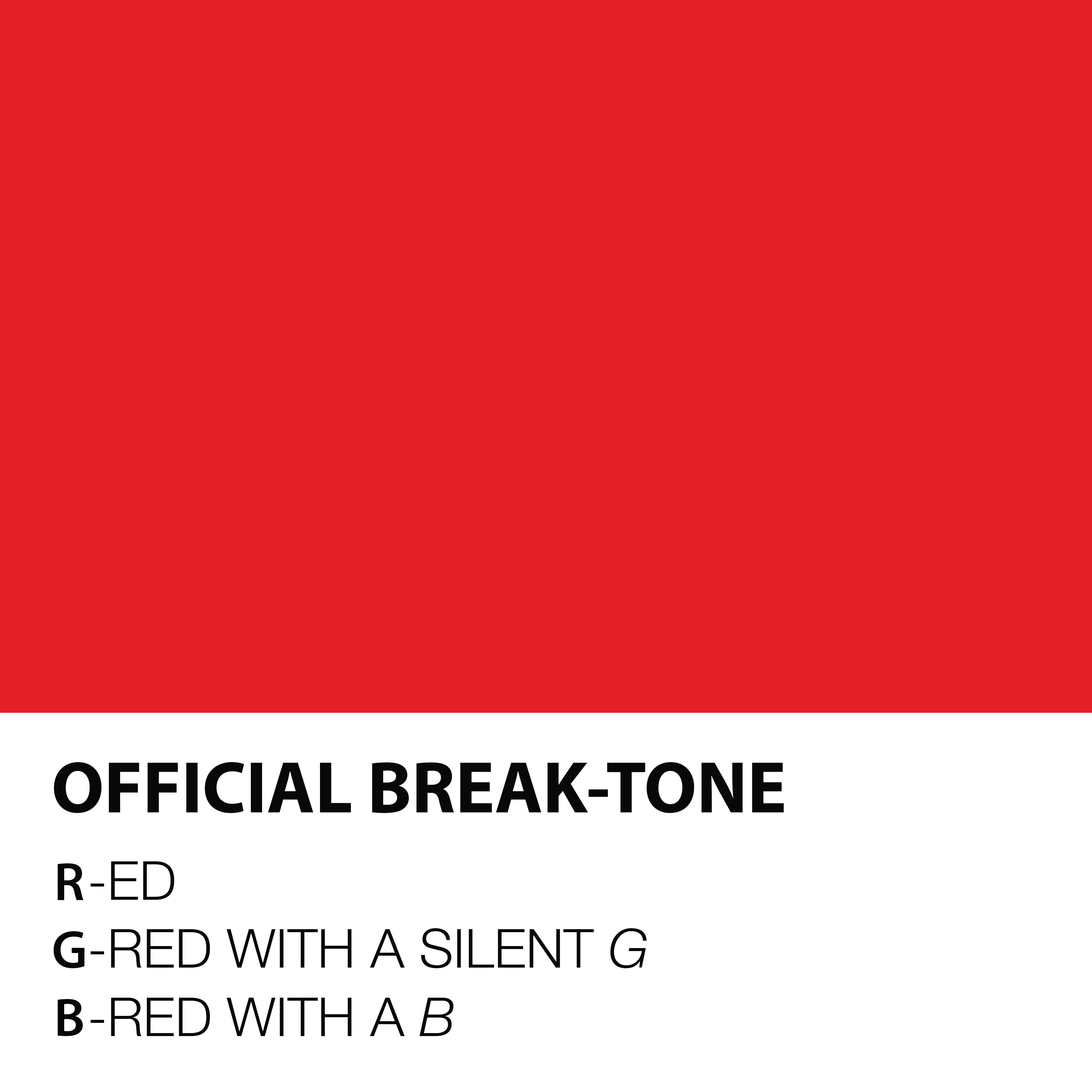 OFFICIAL BREAK-TONE

R-ED
G-RED WITH A SILENT G
B-RED WITH A B